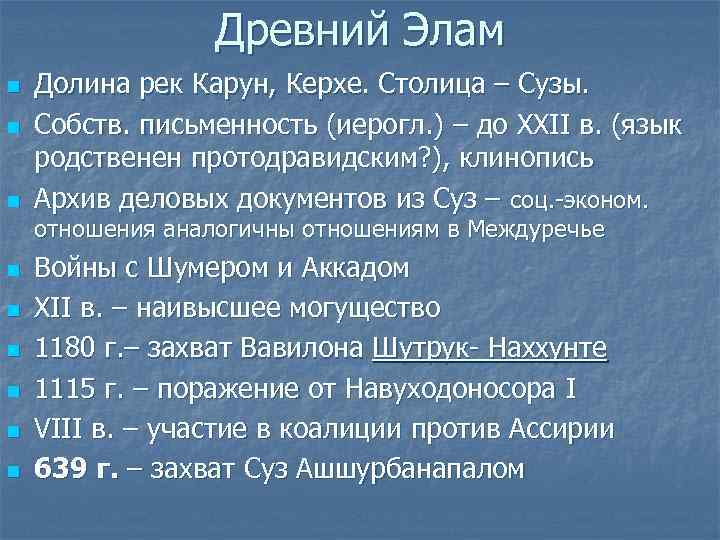 Древний Элам

Долина рек Карун, Керхе. Столица – Сузы.

Собств. письменность (иерогл.) – до XXII в. (язык родственен протодравидским?), клинопись

Архив деловых документов из Суз – соц.-эконом. отношения аналогичны отношениям в Междуречье

Войны с Шумером и Аккадом

XII в. – наивысшее могущество

1180 г.– захват Вавилона Шутрук- Наххунте

1115 г. – поражение от Навуходоносора I

VIII в. – участие в коалиции против Ассирии

639 г. – захват Суз Ашшурбанапалом